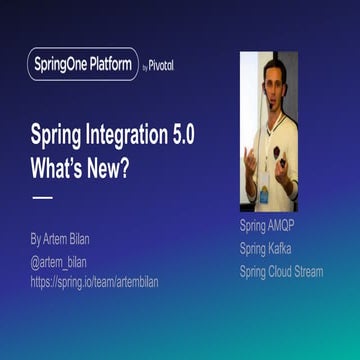 SpringOne Platform by Pivotal

Spring Integration 5.0
What's New?

By Artem Bilan
@artem_bilan
https://spring.io/team/artembilan

Spring AMQP
Spring Kafka
Spring Cloud Stream